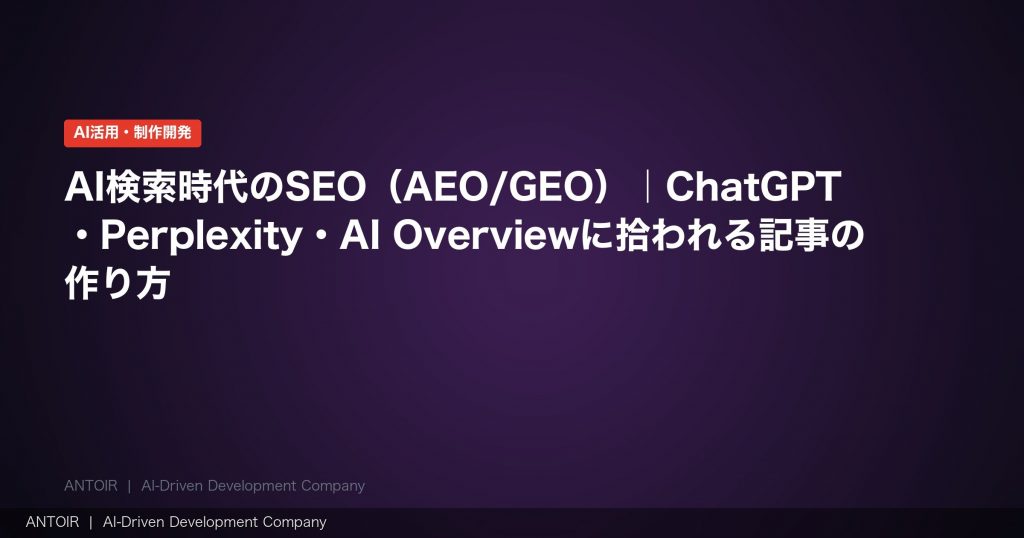 AI活用・制作開発

AI検索時代のSEO（AEO/GEO）｜ChatGPT・Perplexity・AI Overviewに拾われる記事の作り方

ANTOIR | AI-Driven Development Company

ANTOIR | AI-Driven Development Company